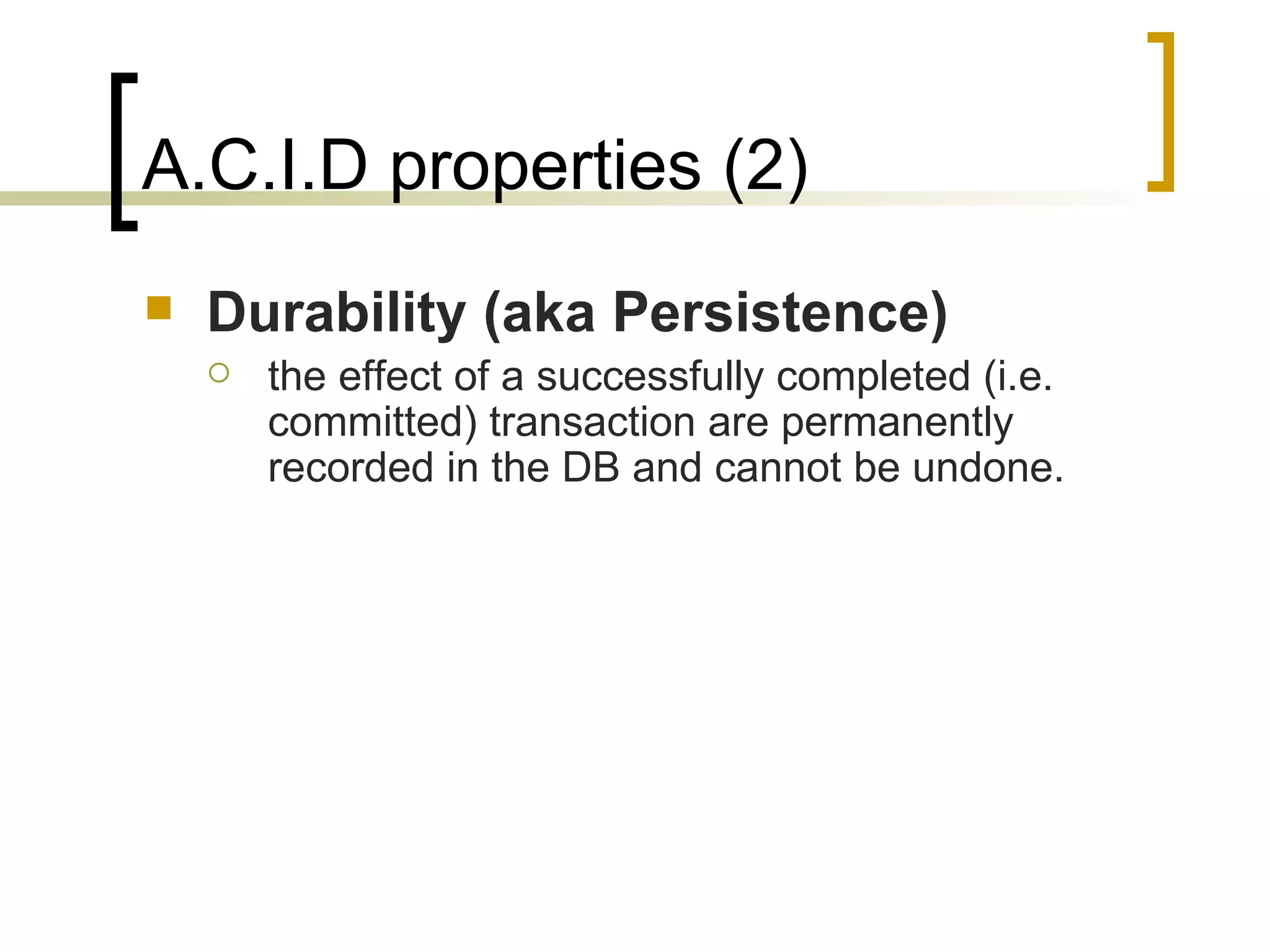 A.C.I.D properties (2)

Durability (aka Persistence)

the effect of a successfully completed (i.e. committed) transaction are permanently recorded in the DB and cannot be undone.